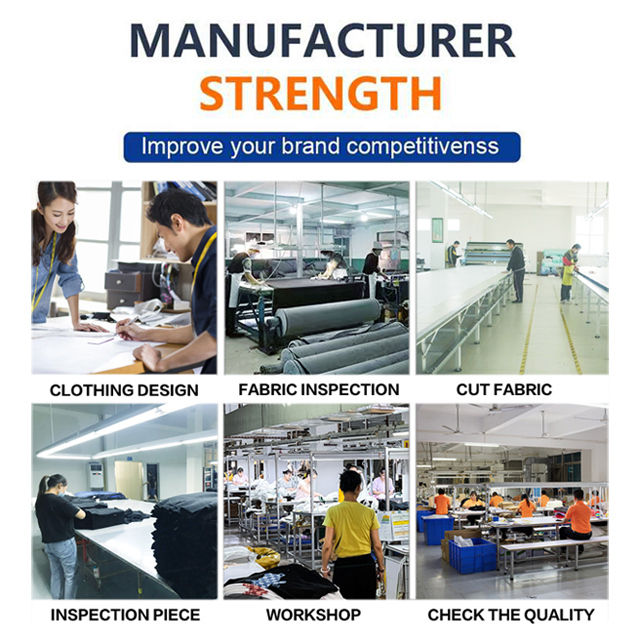 MANUFACTURER
STRENGTH

Improve your brand competitivenss

CLOTHING DESIGN

FABRIC INSPECTION

CUT FABRIC

INSPECTION PIECE

WORKSHOP

CHECK THE QUALITY